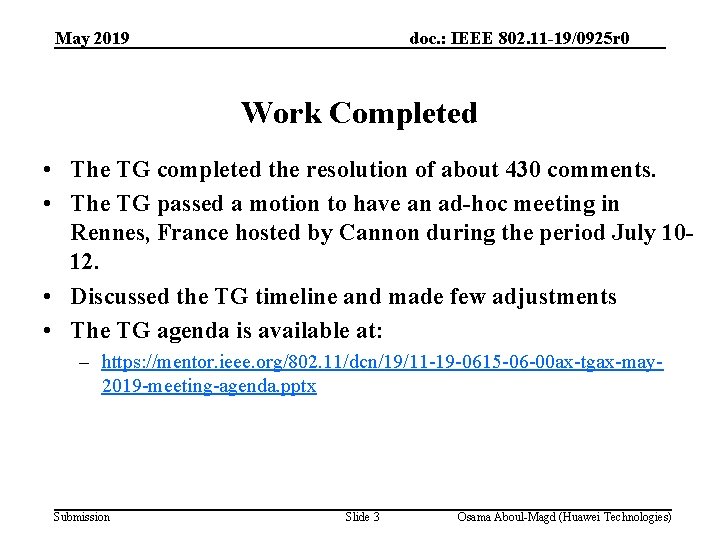 May 2019

doc.: IEEE 802.11-19/0925r0

Work Completed

• The TG completed the resolution of about 430 comments.
• The TG passed a motion to have an ad-hoc meeting in Rennes, France hosted by Cannon during the period July 10-12.
• Discussed the TG timeline and made few adjustments
• The TG agenda is available at:
– https://mentor.ieee.org/802.11/dcn/19/11-19-0615-06-00ax-tgax-may-2019-meeting-agenda.pptx

Submission

Slide 3

Osama Aboul-Magd (Huawei Technologies)